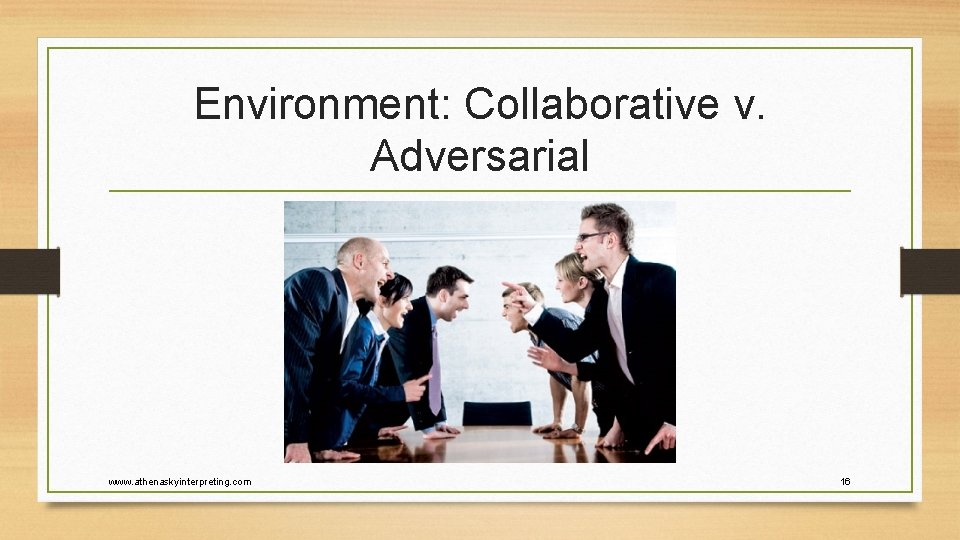 Environment: Collaborative v. Adversarial

www.athenaskyinterpreting.com

16